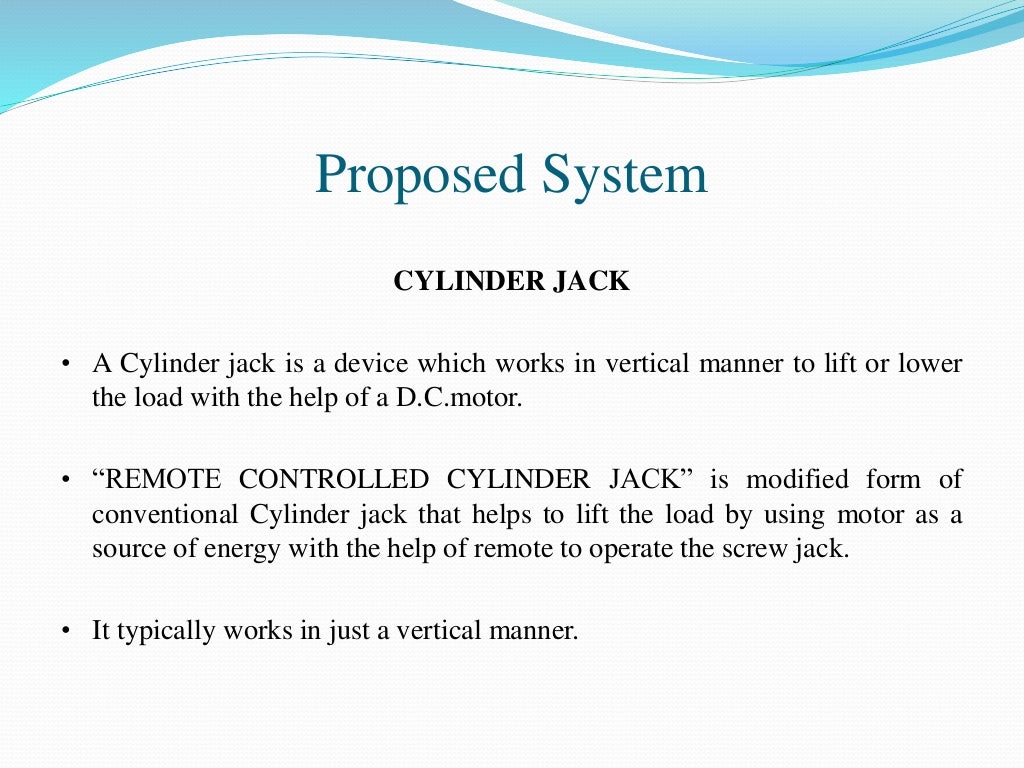 Proposed System

CYLINDER JACK

• A Cylinder jack is a device which works in vertical manner to lift or lower the load with the help of a D.C.motor.

• “REMOTE CONTROLLED CYLINDER JACK” is modified form of conventional Cylinder jack that helps to lift the load by using motor as a source of energy with the help of remote to operate the screw jack.

• It typically works in just a vertical manner.